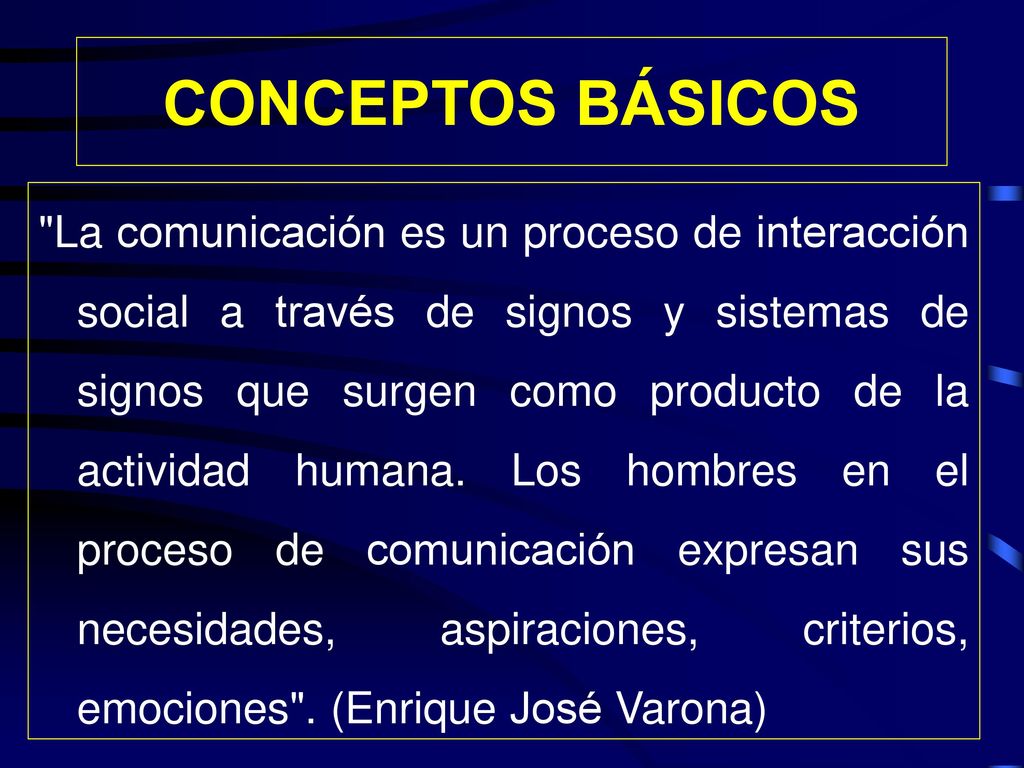 CONCEPTOS BÁSICOS

"La comunicación es un proceso de interacción social a través de signos y sistemas de signos que surgen como producto de la actividad humana. Los hombres en el proceso de comunicación expresan sus necesidades, aspiraciones, criterios, emociones". (Enrique José Varona)